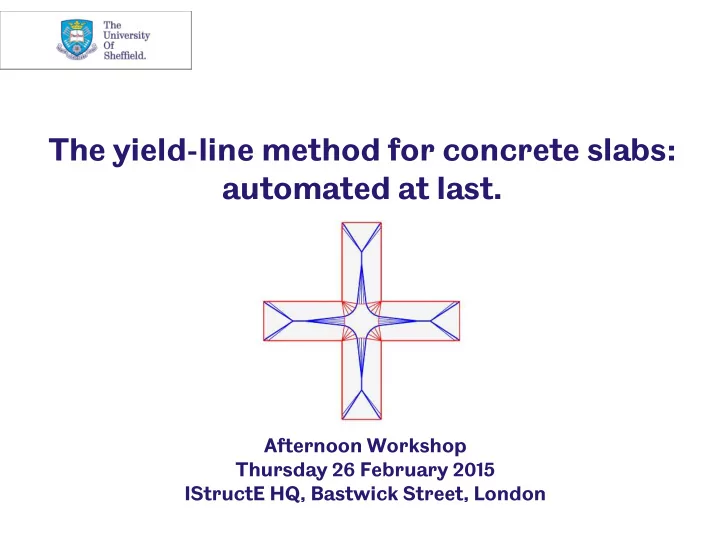 The University Of Sheffield.

The yield-line method for concrete slabs: automated at last.

Afternoon Workshop
Thursday 26 February 2015
IStructE HQ, Bastwick Street, London